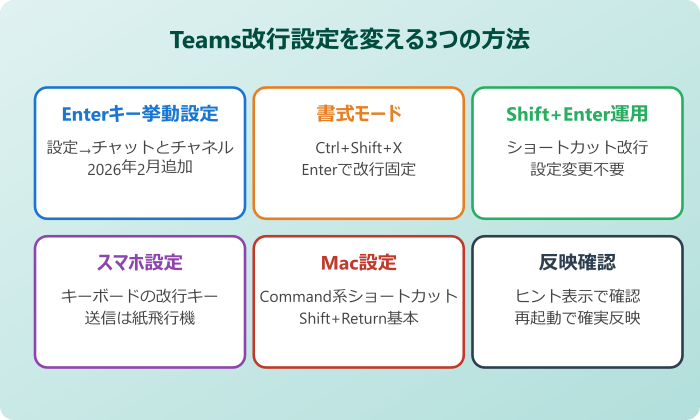 Teams改行設定を変える3つの方法

Enterキー挙動設定

設定→チャットとチャネル
2026年2月追加

書式モード

Ctrl+Shift+X
Enterで改行固定

Shift+Enter運用

ショートカット改行
設定変更不要

スマホ設定

キーボードの改行キー
送信は紙飛行機

Mac設定

Command系ショートカット
Shift+Return基本

反映確認

ヒント表示で確認
再起動で確実反映